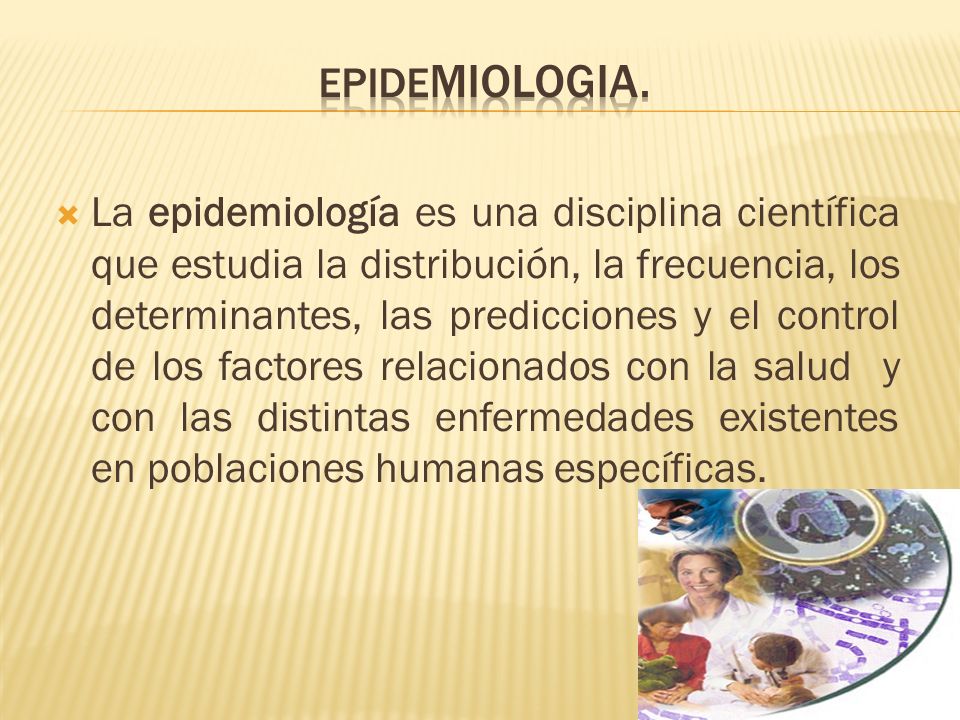 EPIDEMIOLOGIA.

La epidemiología es una disciplina científica que estudia la distribución, la frecuencia, los determinantes, las predicciones y el control de los factores relacionados con la salud y con las distintas enfermedades existentes en poblaciones humanas específicas.